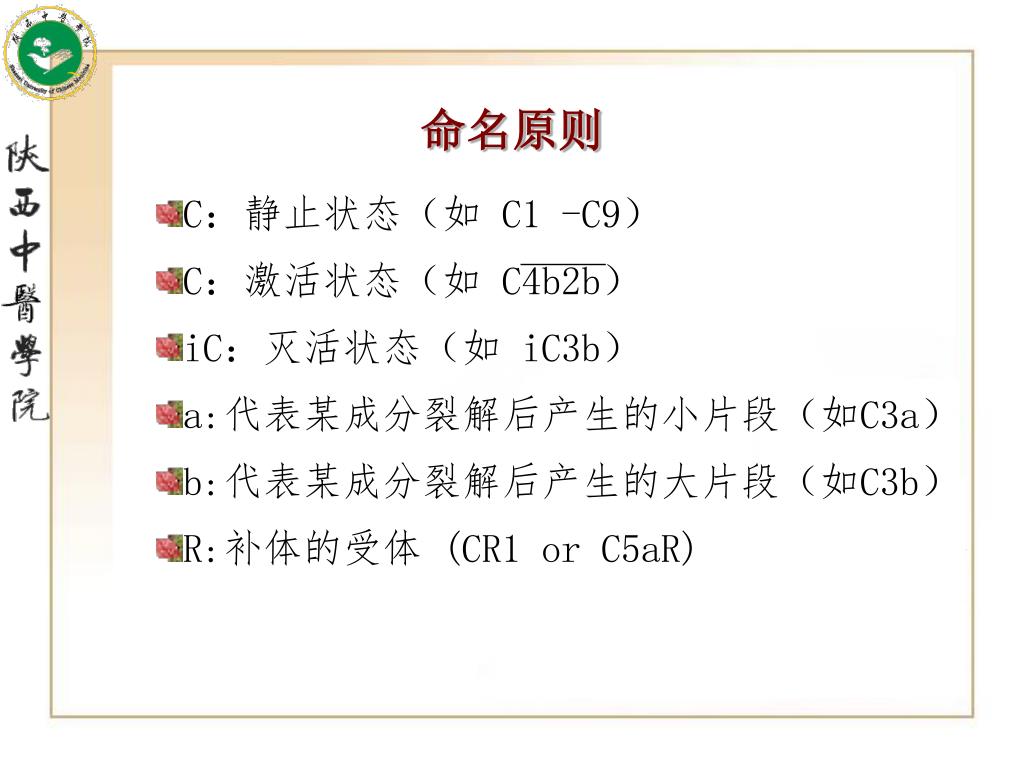 陕西中醫學院

命名原则

C：静止状态（如 C1 -C9）

C：激活状态（如 $C\overline{4b2b}$）

iC：灭活状态（如 iC3b）

a:代表某成分裂解后产生的小片段（如C3a）

b:代表某成分裂解后产生的大片段（如C3b）

R:补体的受体 (CR1 or C5aR)